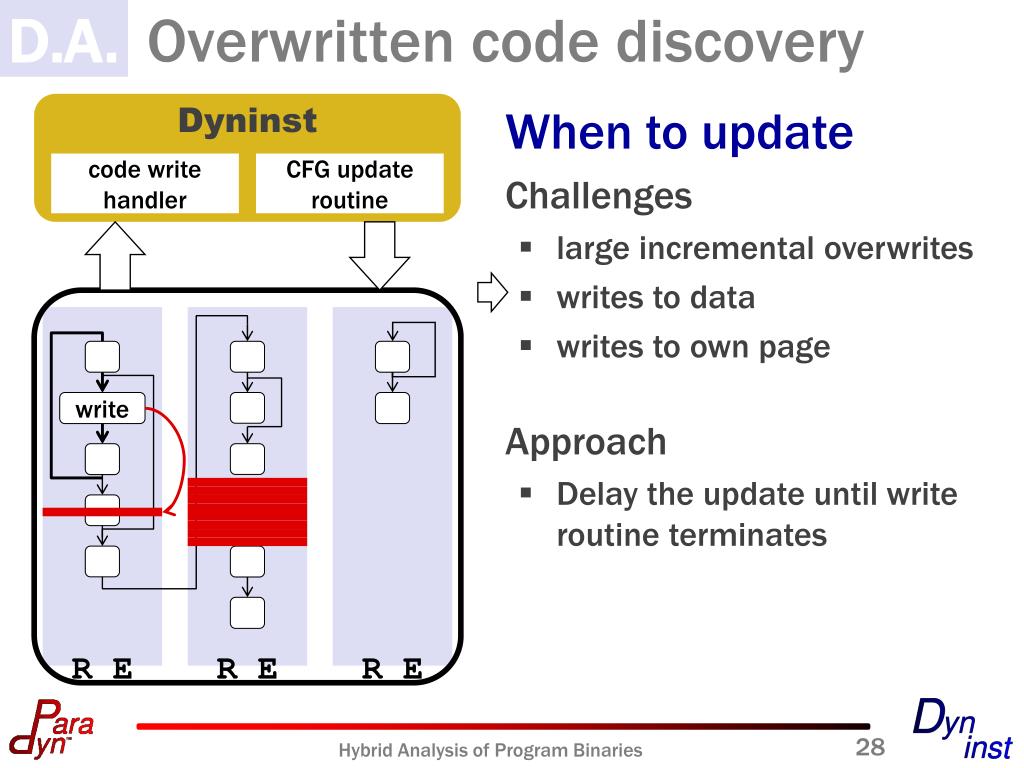 D.A. Overwritten code discovery

Dyninst

code write handler

CFG update routine

write

R E R E R E

When to update

Challenges

▪ large incremental overwrites

▪ writes to data

▪ writes to own page

Approach

▪ Delay the update until write routine terminates

Para dyn

Hybrid Analysis of Program Binaries

28

Dyn inst